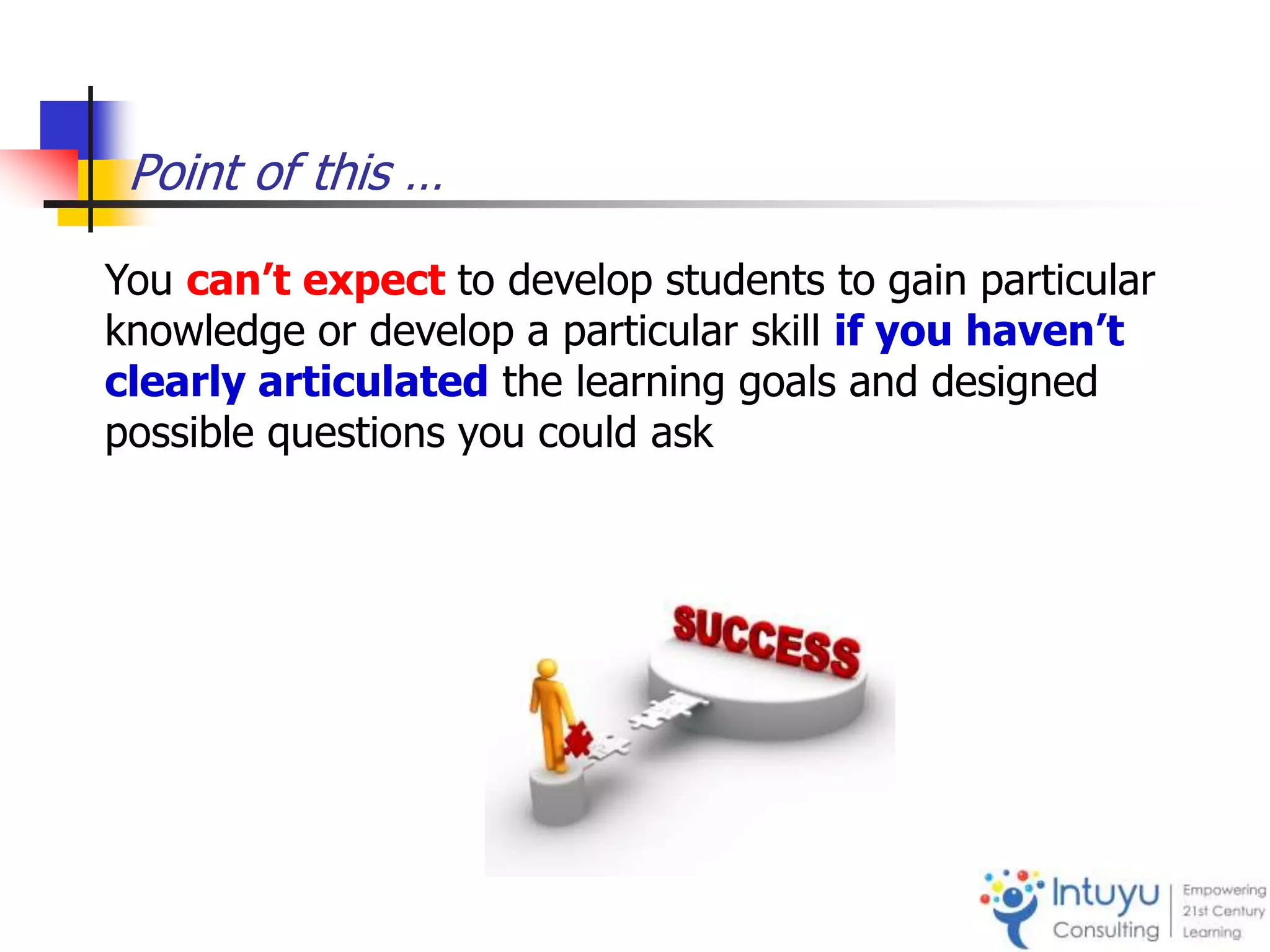 Point of this …

You can’t expect to develop students to gain particular knowledge or develop a particular skill if you haven’t clearly articulated the learning goals and designed possible questions you could ask

SUCCESS

Intuyu Consulting

Empowering 21st Century Learning